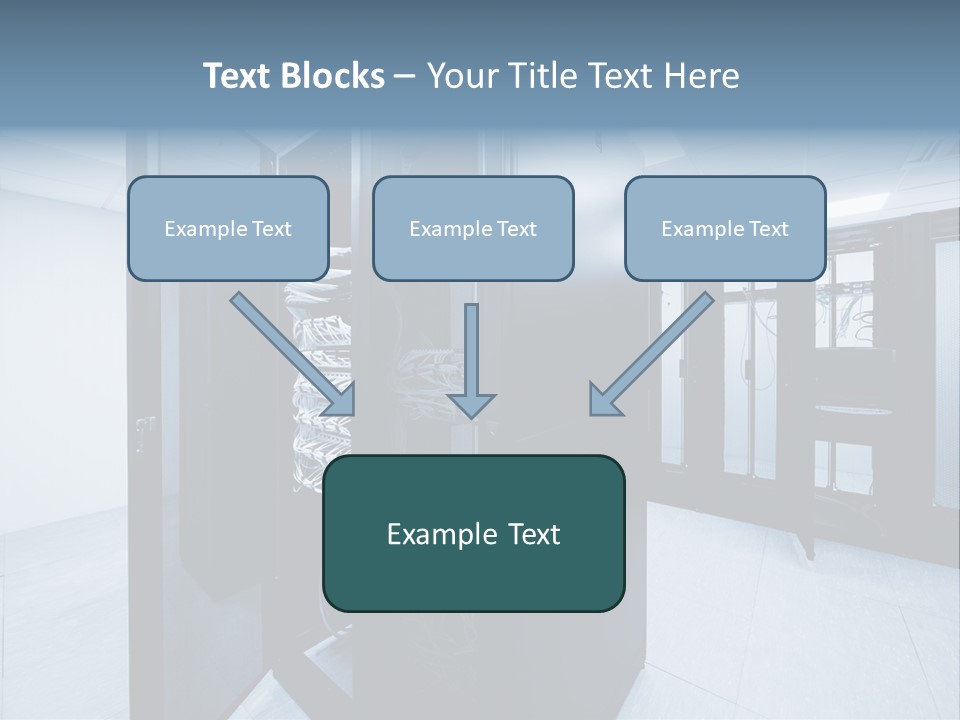 Text Blocks – Your Title Text Here

Example Text

Example Text

Example Text

Example Text